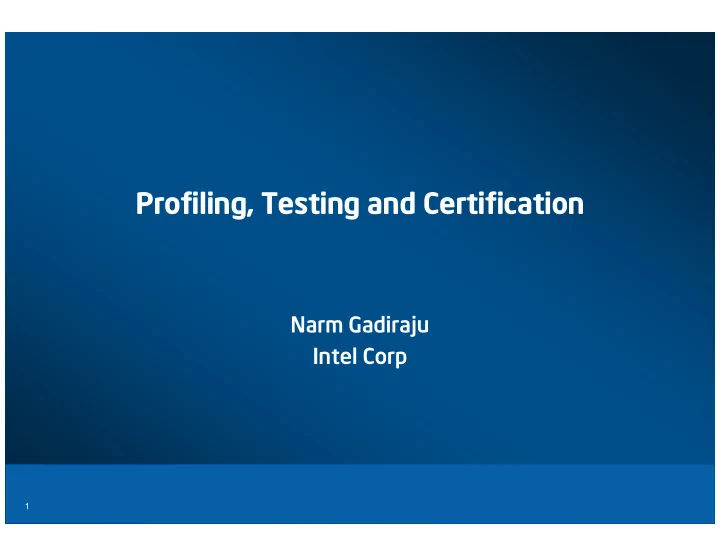 Profiling, Testing and Certification

Narm Gadiraju
Intel Corp

1